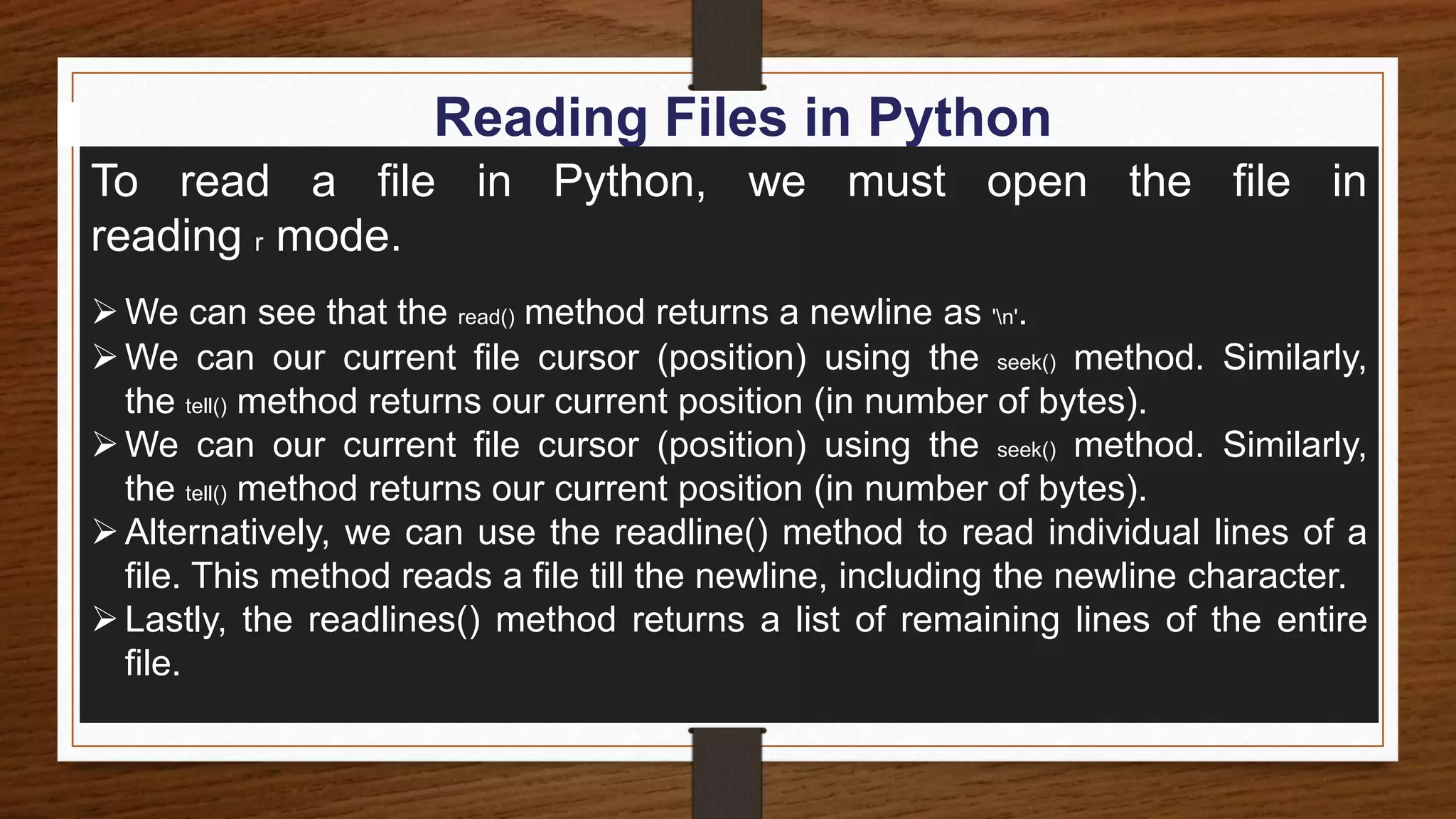 Reading Files in Python

To read a file in Python, we must open the file in reading r mode.

➢ We can see that the read() method returns a newline as '\n'.
➢ We can our current file cursor (position) using the seek() method. Similarly, the tell() method returns our current position (in number of bytes).
➢ We can our current file cursor (position) using the seek() method. Similarly, the tell() method returns our current position (in number of bytes).
➢ Alternatively, we can use the readline() method to read individual lines of a file. This method reads a file till the newline, including the newline character.
➢ Lastly, the readlines() method returns a list of remaining lines of the entire file.